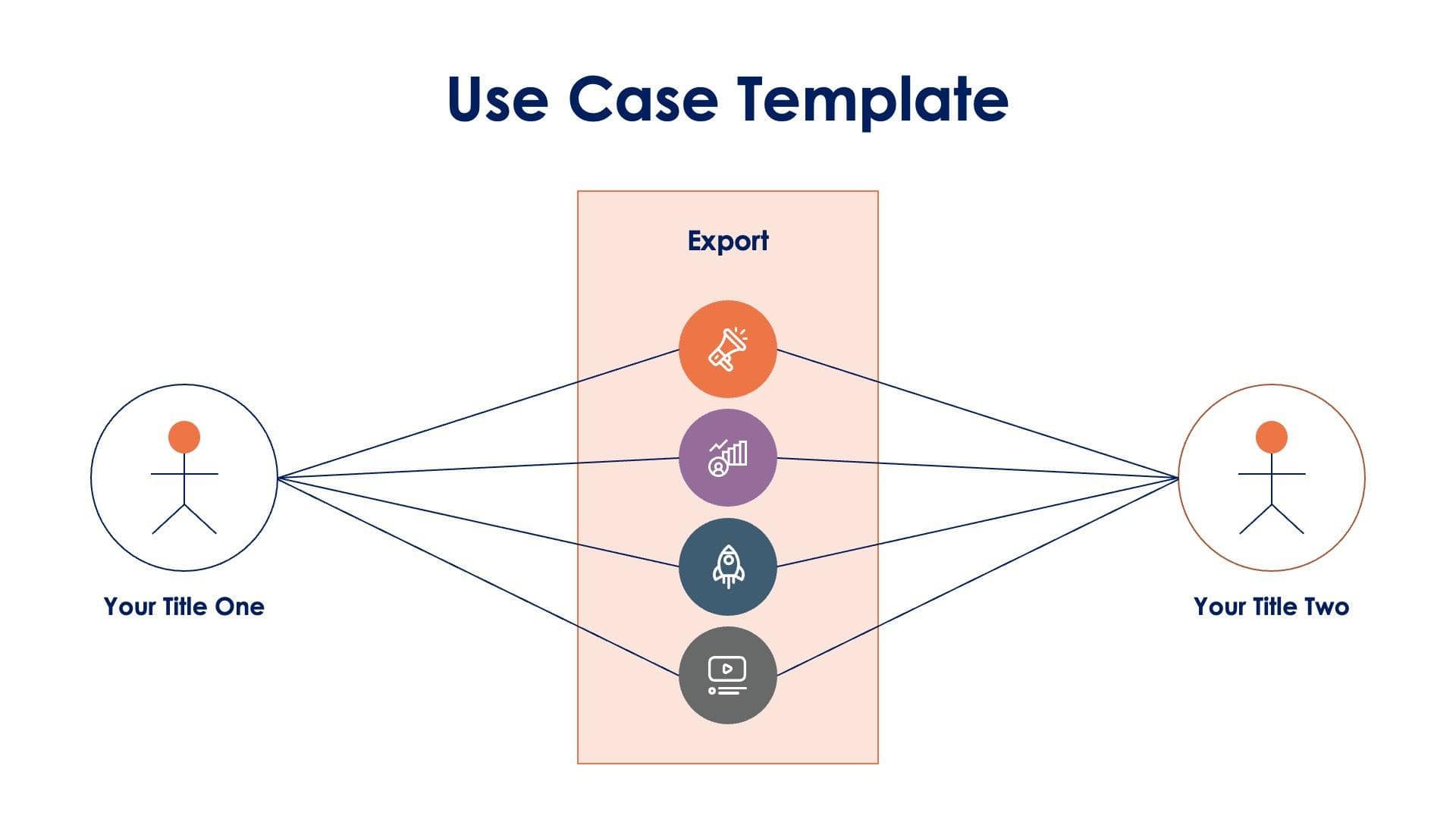 Use Case Template

Export

Your Title One

Your Title Two